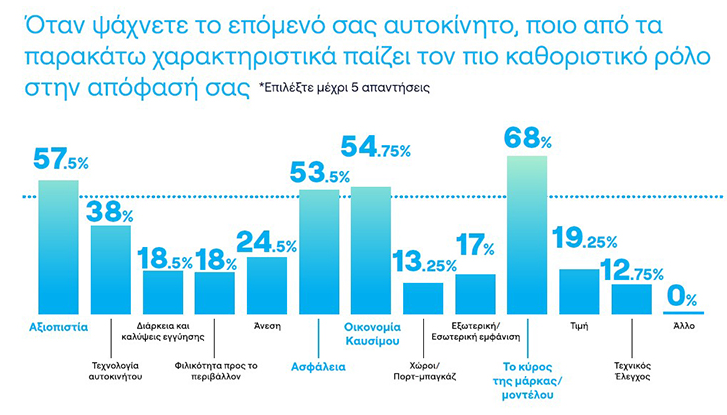 Όταν ψάχνετε το επόμενό σας αυτοκίνητο, ποιο από τα παρακάτω χαρακτηριστικά παίζει τον πιο καθοριστικό ρόλο στην απόφασή σας *Επιλέξτε μέχρι 5 απαντήσεις

57.5%
38%
18.5%
18%
24.5%
53.5%
54.75%
13.25%
17%
68%
19.25%
12.75%
0%

Αξιοπιστία
Τεχνολογία αυτοκινήτου
Διάρκεια και καλύψεις εγγύησης
Φιλικότητα προς το περιβάλλον
Άνεση
Ασφάλεια
Οικονομία Καυσίμου
Χώροι/ Πορτ-μπαγκάζ
Εξωτερική/ Εσωτερική εμφάνιση
Το κύρος της μάρκας/ μοντέλου
Τιμή
Τεχνικός Έλεγχος
Άλλο